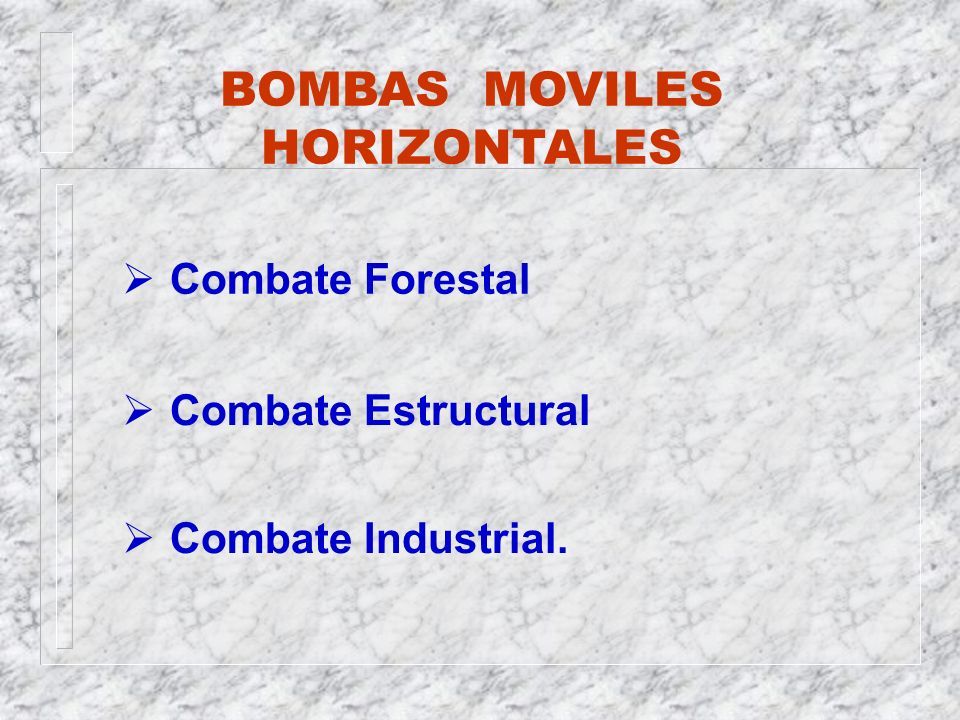 BOMBAS MOVILES HORIZONTALES

➢ Combate Forestal

➢ Combate Estructural

➢ Combate Industrial.